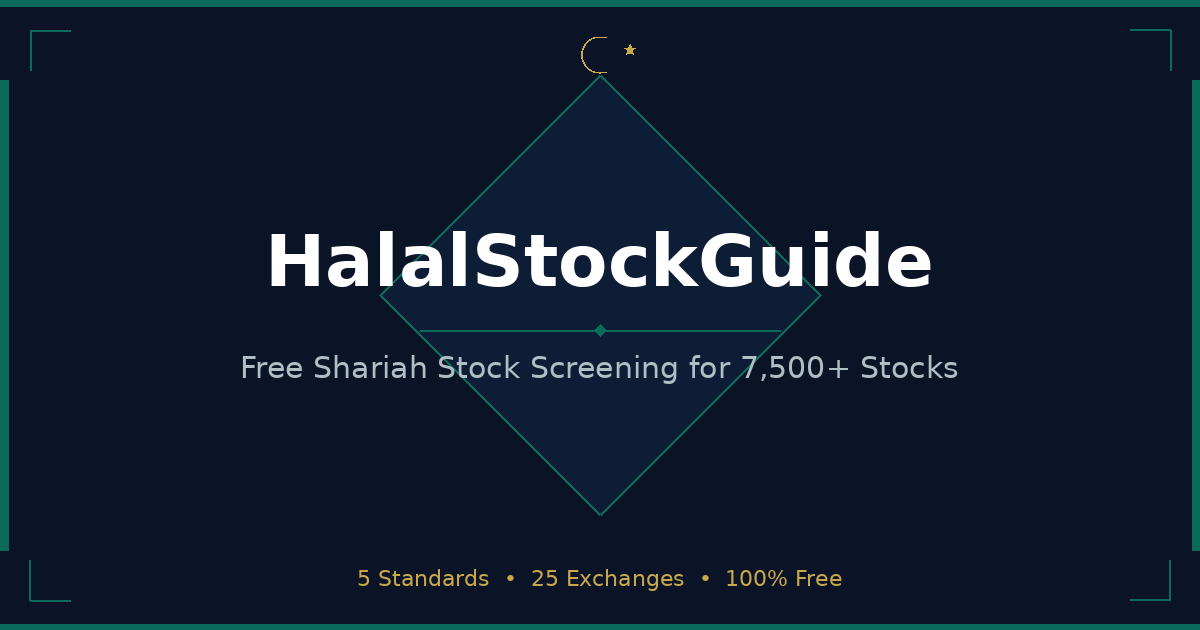 HalalStockGuide

Free Shariah Stock Screening for 7,500+ Stocks

5 Standards • 25 Exchanges • 100% Free